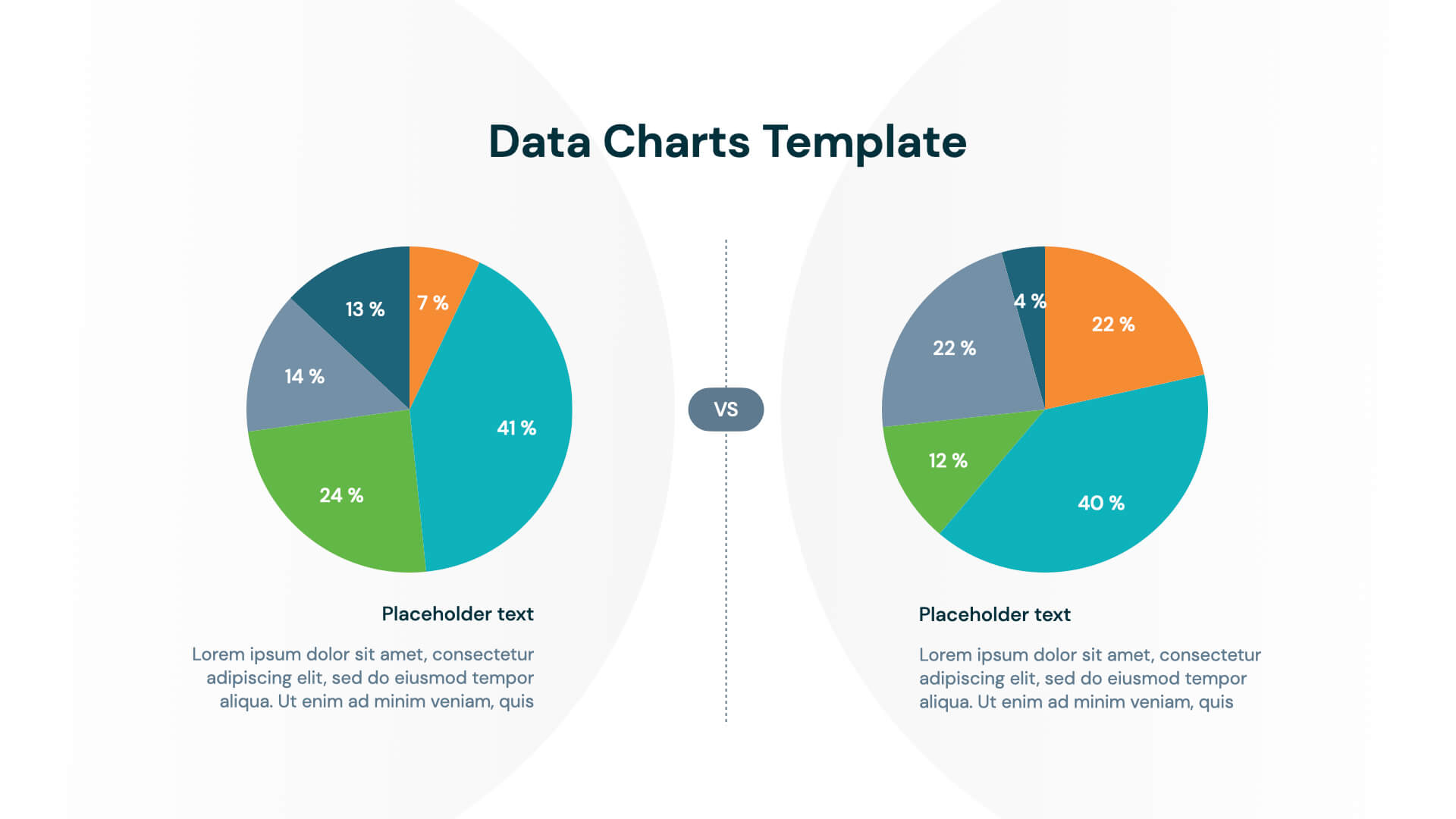 Data Charts Template

13 %

7 %

14 %

41 %

24 %

VS

4 %

22 %

22 %

12 %

40 %

Placeholder text

Lorem ipsum dolor sit amet, consectetur adipiscing elit, sed do eiusmod tempor aliqua. Ut enim ad minim veniam, quis

Placeholder text

Lorem ipsum dolor sit amet, consectetur adipiscing elit, sed do eiusmod tempor aliqua. Ut enim ad minim veniam, quis